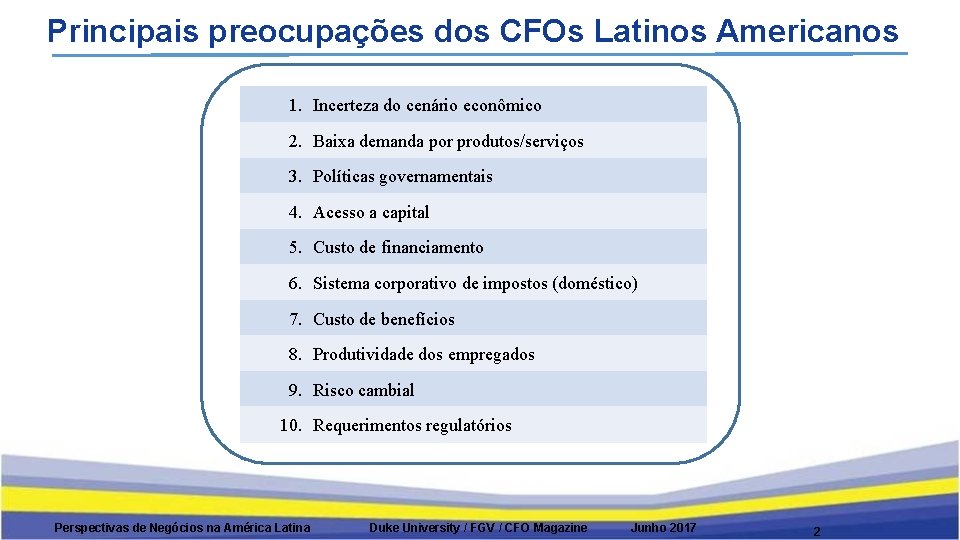 Principais preocupações dos CFOs Latinos Americanos

1. Incerteza do cenário econômico
2. Baixa demanda por produtos/serviços
3. Políticas governamentais
4. Acesso a capital
5. Custo de financiamento
6. Sistema corporativo de impostos (doméstico)
7. Custo de benefícios
8. Produtividade dos empregados
9. Risco cambial
10. Requerimentos regulatórios

Perspectivas de Negócios na América Latina
Duke University / FGV / CFO Magazine
Junho 2017
2